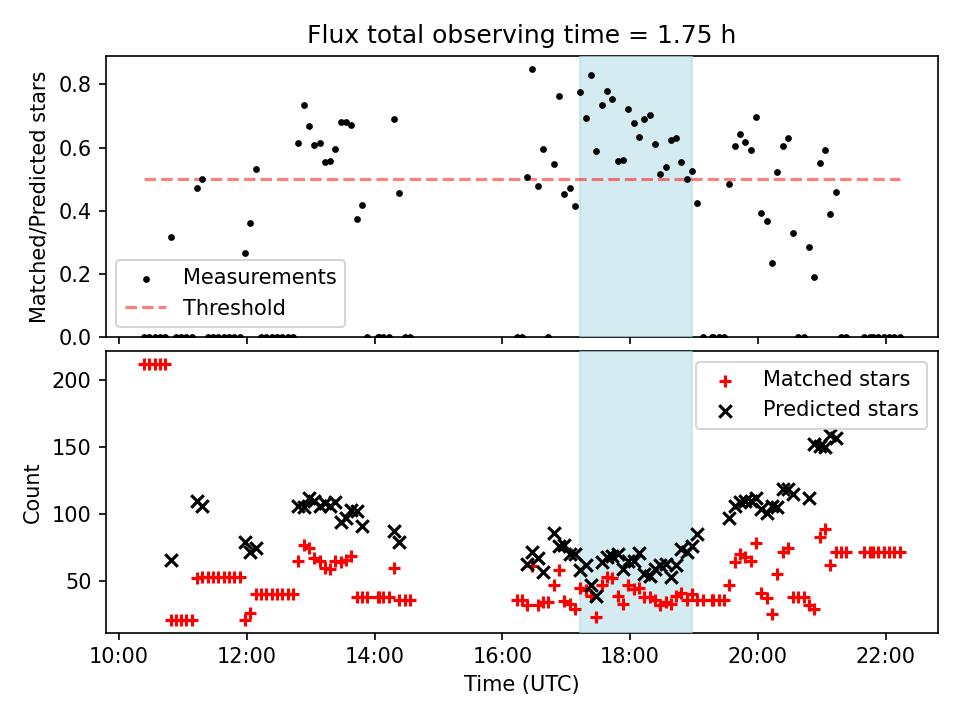 Flux total observing time = 1.75 h

Matched/Predicted stars

0.8
0.6
0.4
0.2
0.0

Measurements
Threshold

Count

200
150
100
50

Matched stars
Predicted stars

10:00
12:00
14:00
16:00
18:00
20:00
22:00

Time (UTC)